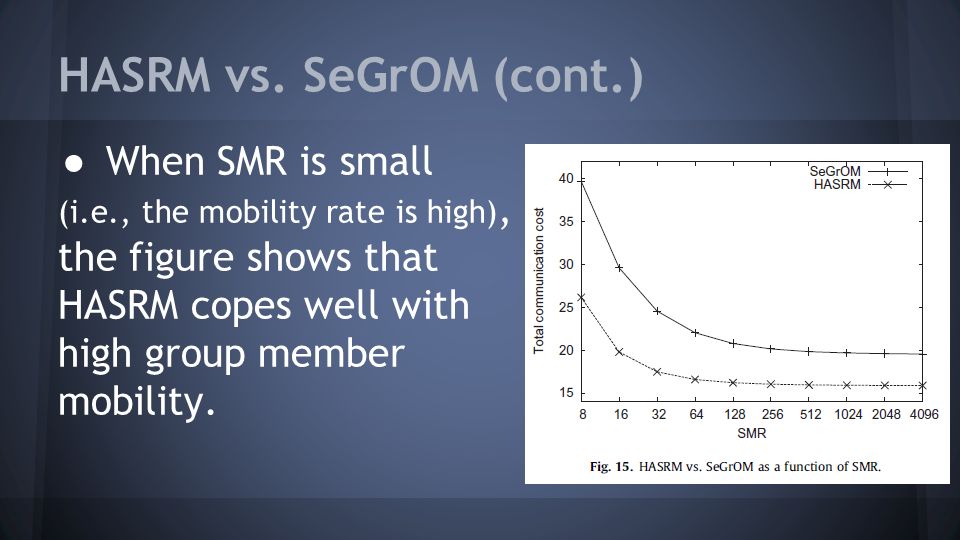 HASRM vs. SeGrOM (cont.)

● When SMR is small (i.e., the mobility rate is high), the figure shows that HASRM copes well with high group member mobility.

SeGrOM
HASRM
Total communication cost
40
35
30
25
20
15
8 16 32 64 128 256 512 1024 2048 4096
SMR

Fig. 15. HASRM vs. SeGrOM as a function of SMR.